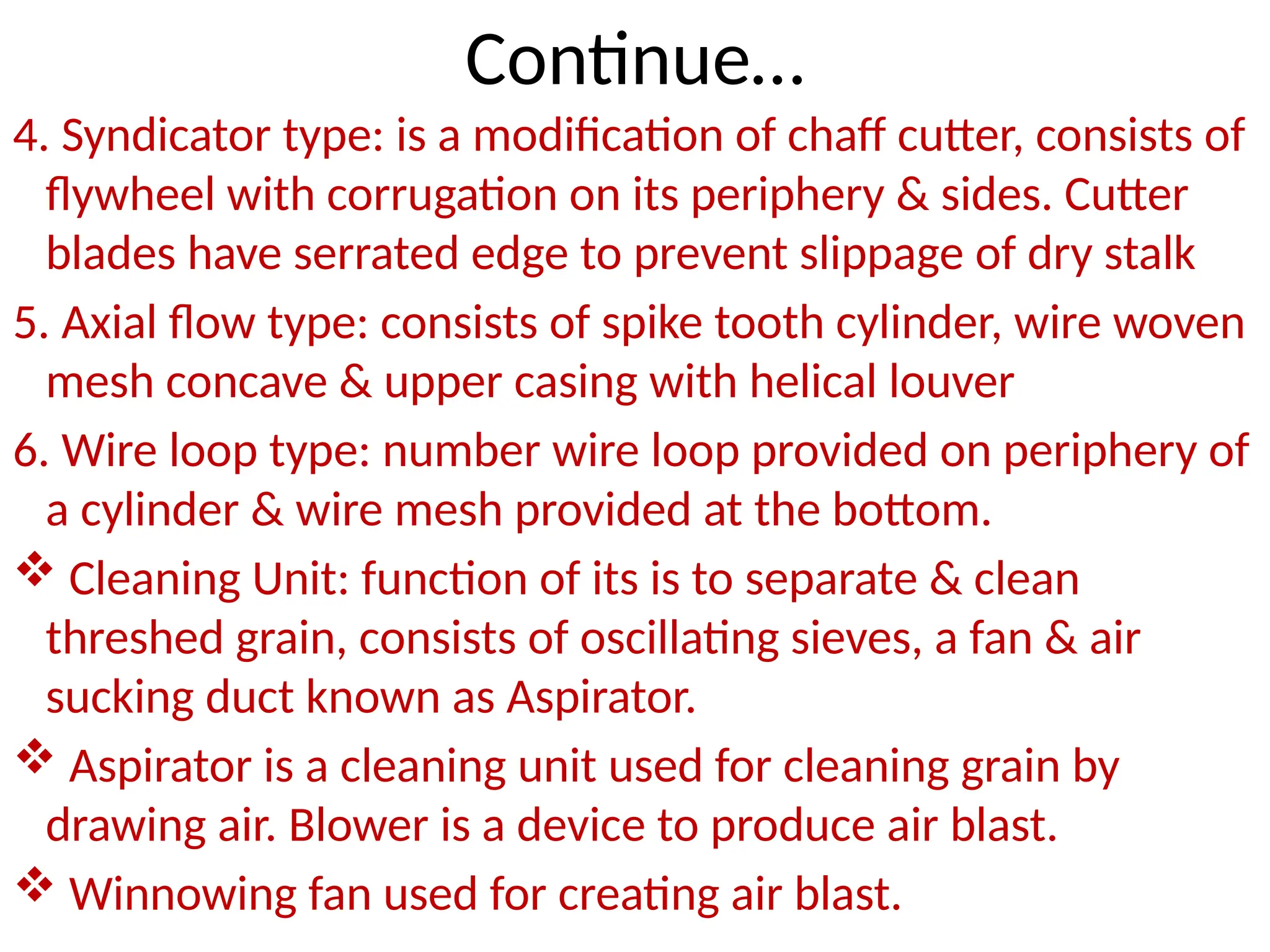 Continue…

4. Syndicator type: is a modification of chaff cutter, consists of flywheel with corrugation on its periphery & sides. Cutter blades have serrated edge to prevent slippage of dry stalk

5. Axial flow type: consists of spike tooth cylinder, wire woven mesh concave & upper casing with helical louver

6. Wire loop type: number wire loop provided on periphery of a cylinder & wire mesh provided at the bottom.

❖ Cleaning Unit: function of its is to separate & clean threshed grain, consists of oscillating sieves, a fan & air sucking duct known as Aspirator.

❖ Aspirator is a cleaning unit used for cleaning grain by drawing air. Blower is a device to produce air blast.

❖ Winnowing fan used for creating air blast.